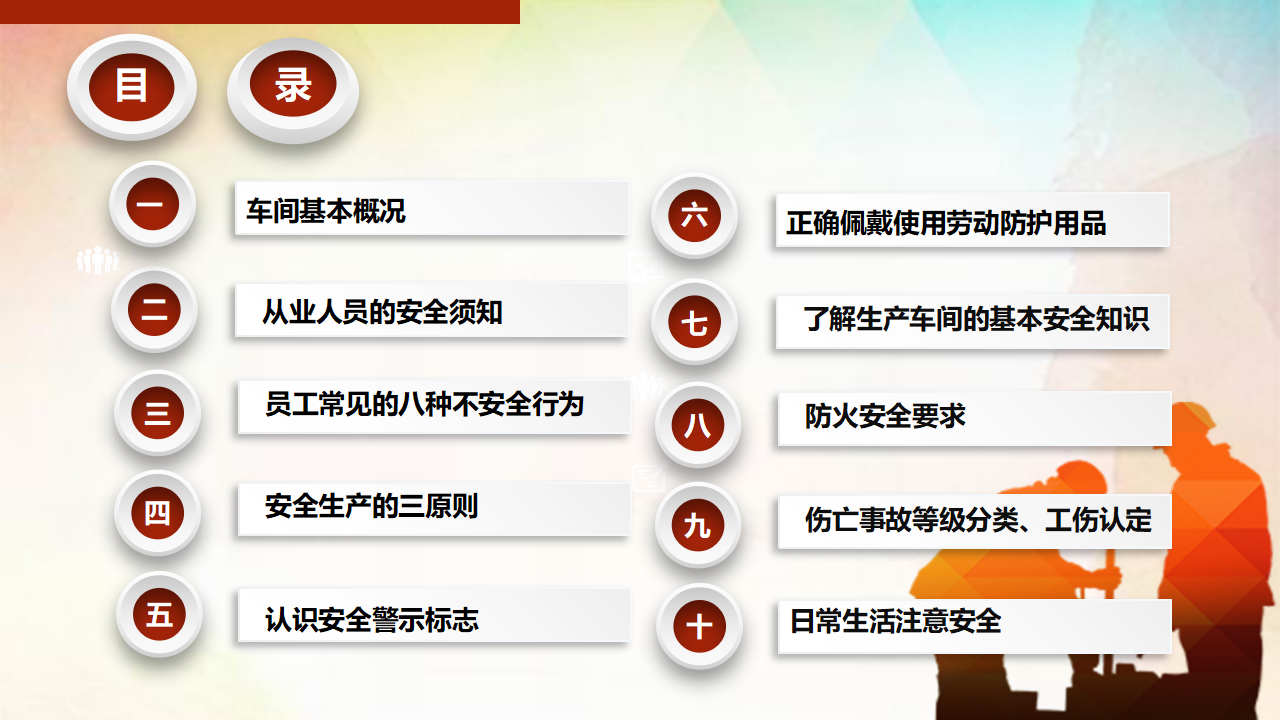 目 录

一 车间基本概况

二 从业人员的安全须知

三 员工常见的八种不安全行为

四 安全生产的三原则

五 认识安全警示标志

六 正确佩戴使用劳动防护用品

七 了解生产车间的基本安全知识

八 防火安全要求

九 伤亡事故等级分类、工伤认定

十 日常生活注意安全